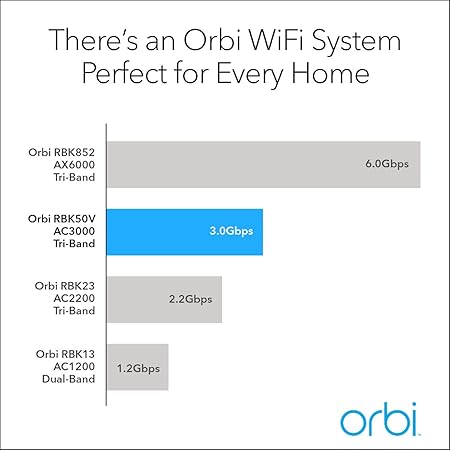 There's an Orbi WiFi System Perfect for Every Home

Orbi RBK852
AX6000
Tri-Band

6.0Gbps

Orbi RBK50V
AC3000
Tri-Band

3.0Gbps

Orbi RBK23
AC2200
Tri-Band

2.2Gbps

Orbi RBK13
AC1200
Dual-Band

1.2Gbps

orbi